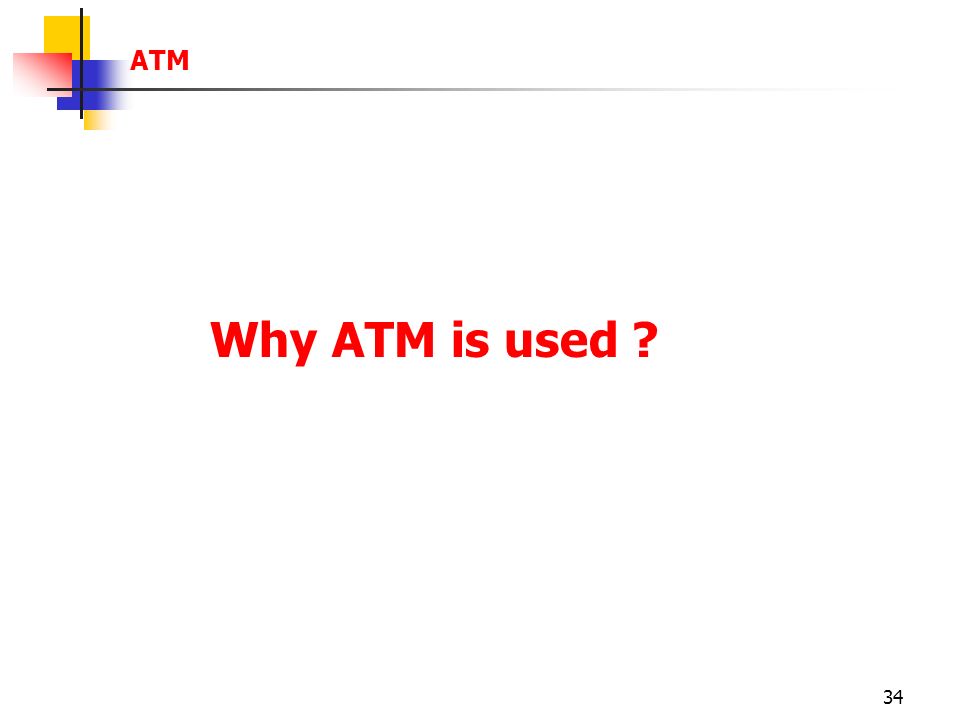 ATM

Why ATM is used ?

34